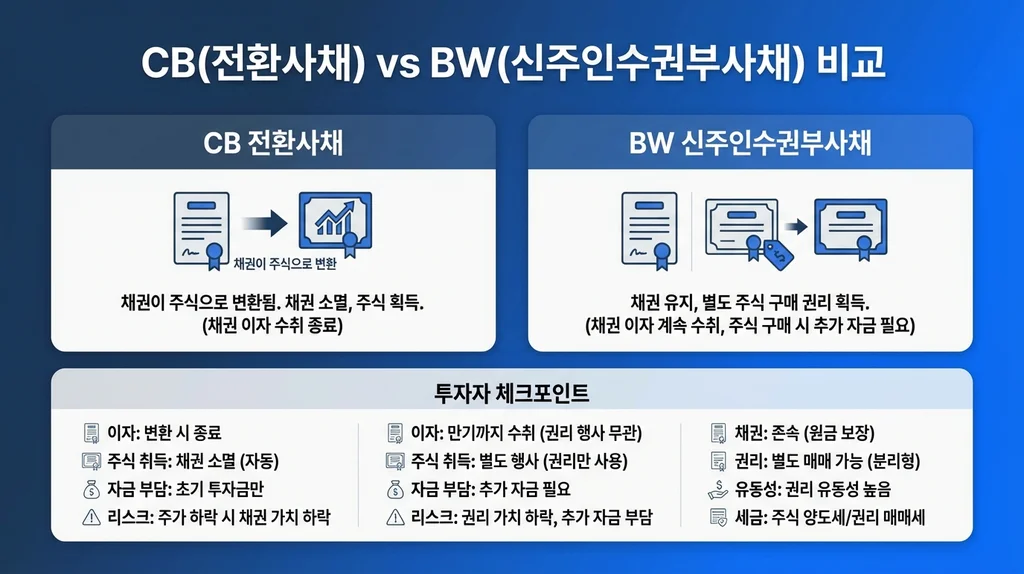 CB(전환사채) vs BW(신주인수권부사채) 비교

CB 전환사채

채권이 주식으로 변환

채권이 주식으로 변환됨. 채권 소멸, 주식 획득.
(채권 이자 수취 종료)

BW 신주인수권부사채

채권 유지, 별도 주식 구매 권리 획득.
(채권 이자 계속 수취, 주식 구매 시 추가 자금 필요)

투자자 체크포인트

이자: 변환 시 종료
주식 취득: 채권 소멸 (자동)
자금 부담: 초기 투자금만
리스크: 주가 하락 시 채권 가치 하락

이자: 만기까지 수취 (권리 행사 무관)
주식 취득: 별도 행사 (권리만 사용)
자금 부담: 추가 자금 필요
리스크: 권리 가치 하락, 추가 자금 부담

채권: 존속 (원금 보장)
권리: 별도 매매 가능 (분리형)
유동성: 권리 유동성 높음
세금: 주식 양도세/권리 매매세